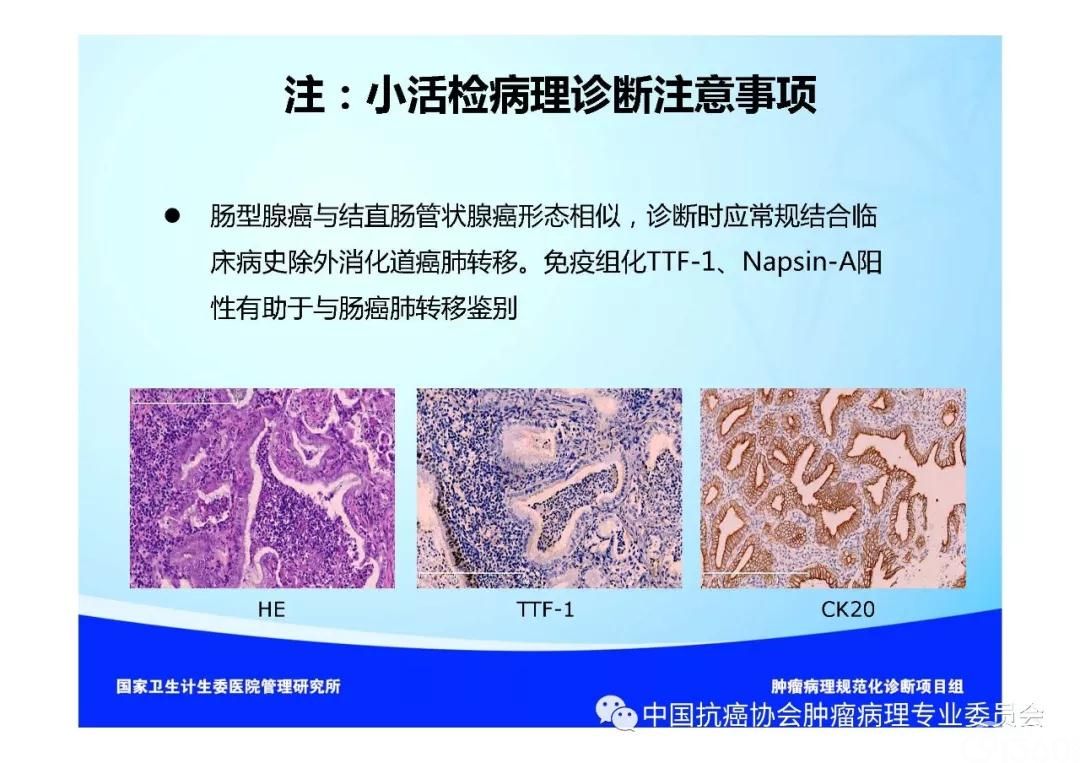 注：小活检病理诊断注意事项

● 肠型腺癌与结直肠管状腺癌形态相似，诊断时应常规结合临床病史除外消化道癌肺转移。免疫组化TTF-1、Napsin-A阳性有助于与肠癌肺转移鉴别

HE

TTF-1

CK20

国家卫生计生委医院管理研究所

肿瘤病理规范化诊断项目组

中国抗癌协会肿瘤病理专业委员会